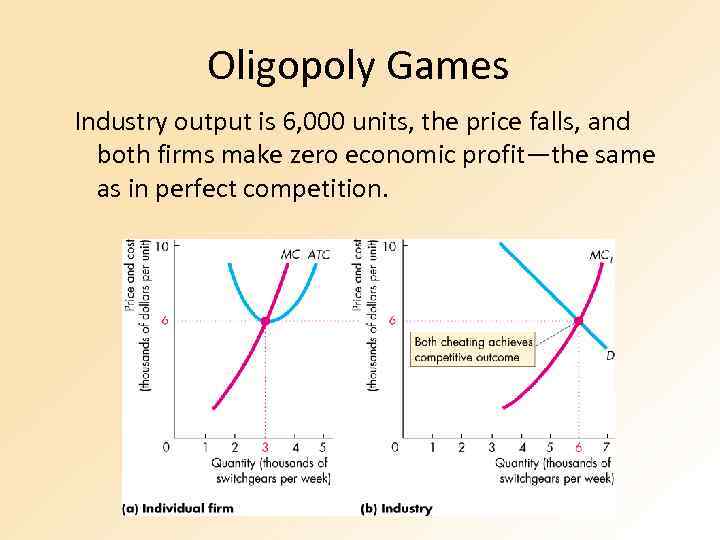 Oligopoly Games

Industry output is 6,000 units, the price falls, and both firms make zero economic profit—the same as in perfect competition.

Price and cost (thousands of dollars per unit)

10

6

0

MC

ATC

1 2 3 4 5

Quantity (thousands of switchgears per week)

(a) Individual firm

Price and cost (thousands of dollars per unit)

10

6

0

$MC_I$

D

Both cheating achieves competitive outcome

1 2 3 4 5 6 7

Quantity (thousands of switchgears per week)

(b) Industry